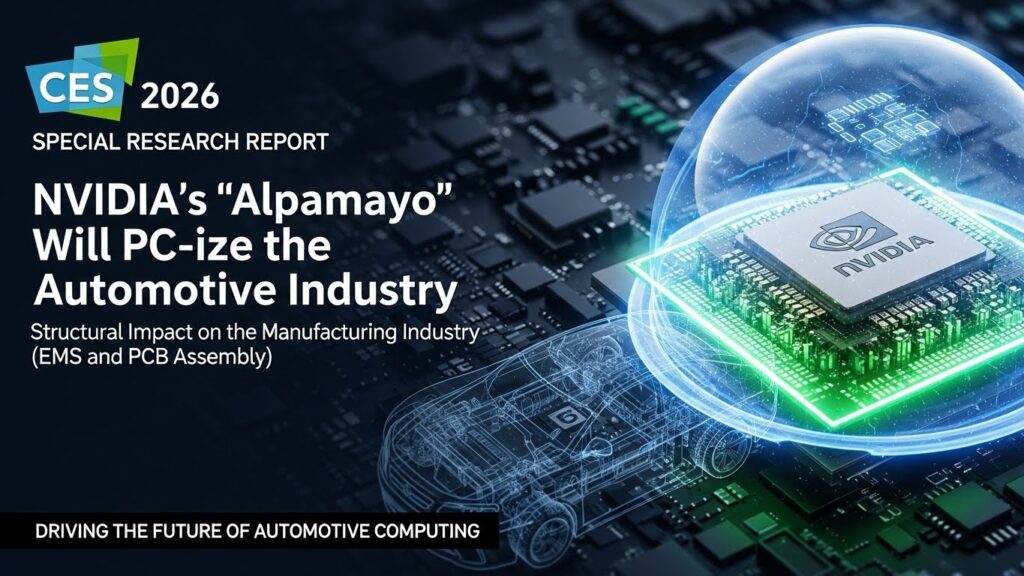 CES 2026

SPECIAL RESEARCH REPORT

NVIDIA's "Alpamayo" Will PC-ize the Automotive Industry

Structural Impact on the Manufacturing Industry (EMS and PCB Assembly)

NVIDIA

DRIVING THE FUTURE OF AUTOMOTIVE COMPUTING